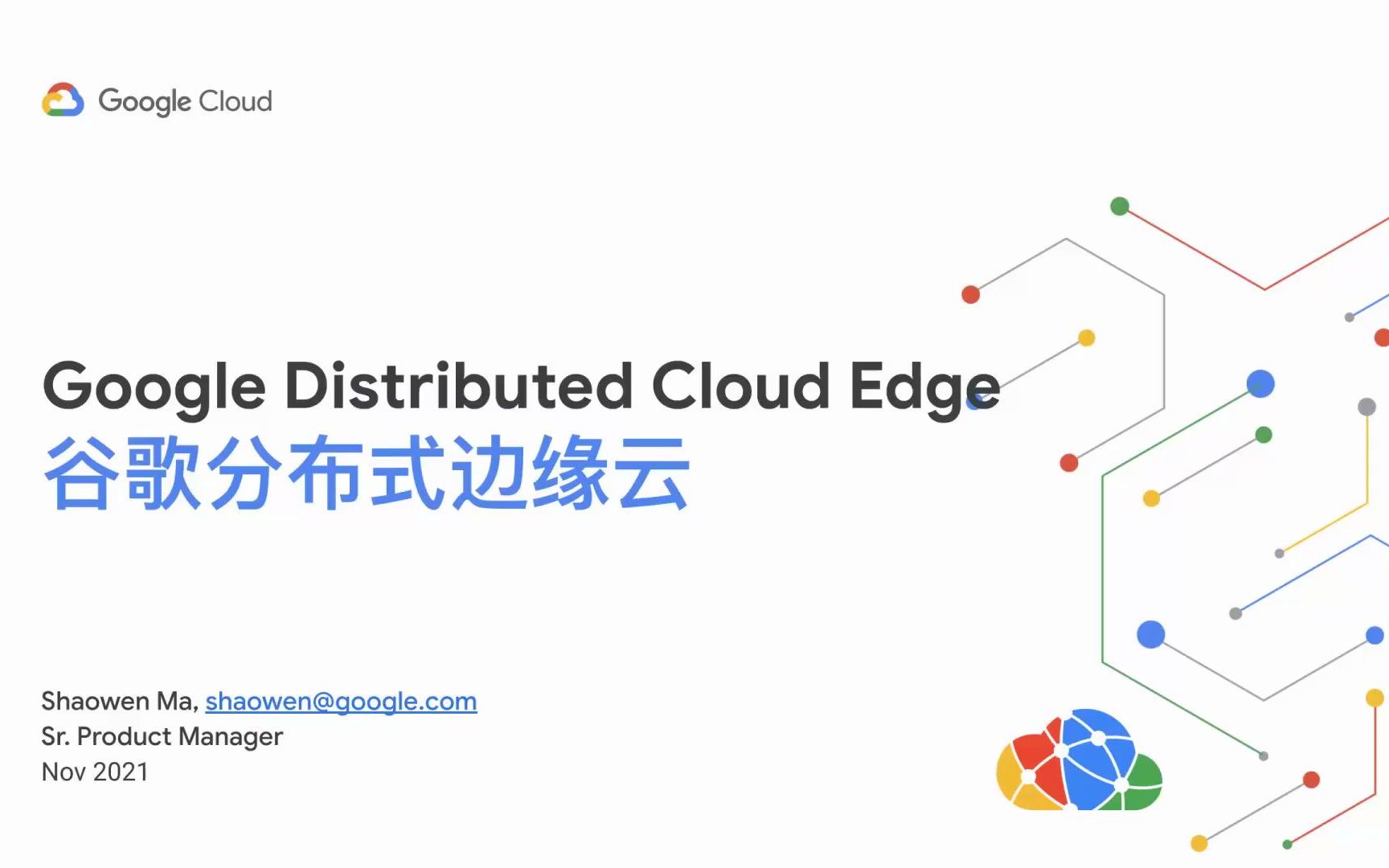 Google Cloud

Google Distributed Cloud Edge
谷歌分布式边缘云

Shaowen Ma, shaowen@google.com
Sr. Product Manager
Nov 2021